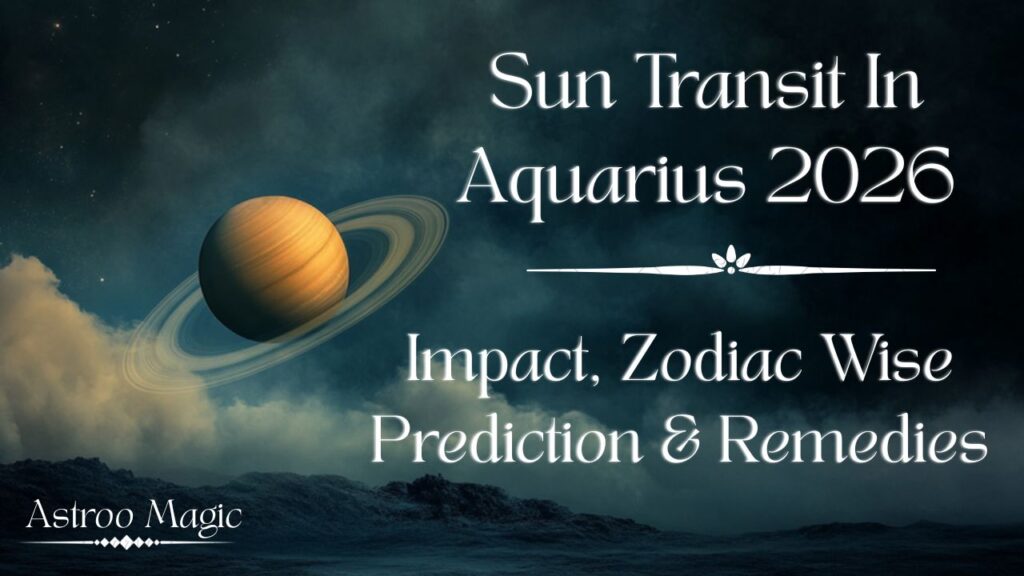 Sun Transit In Aquarius 2026

Impact, Zodiac Wise Prediction & Remedies

Astroo Magic